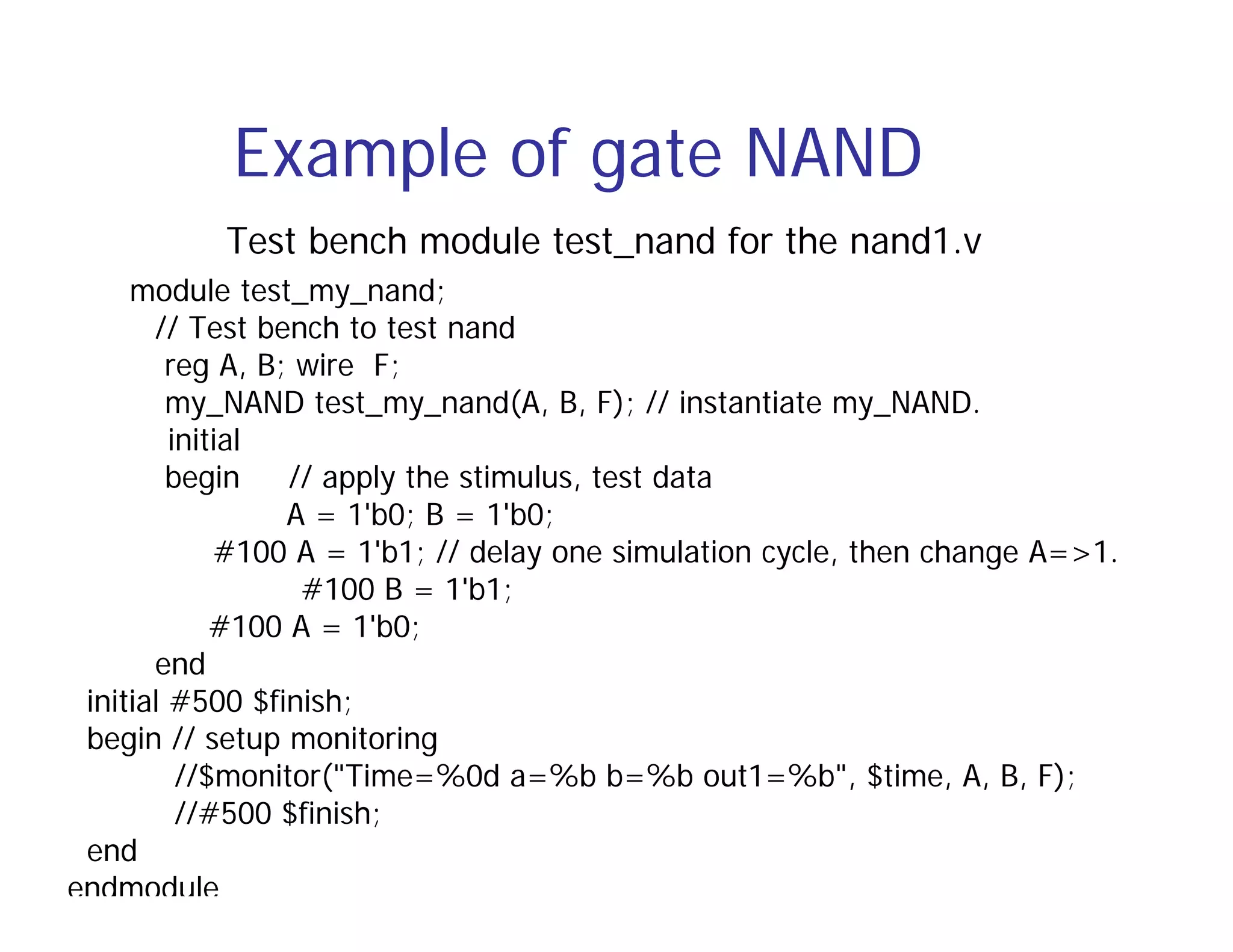 Example of gate NAND

Test bench module test_nand for the nand1.v

module test_my_nand;
// Test bench to test nand
reg A, B; wire F;
my_NAND test_my_nand(A, B, F); // instantiate my_NAND.
initial
begin // apply the stimulus, test data
A = 1'b0; B = 1'b0;
#100 A = 1'b1; // delay one simulation cycle, then change A=>1.
#100 B = 1'b1;
#100 A = 1'b0;
end
initial #500 $finish;
begin // setup monitoring
//$monitor("Time=%0d a=%b b=%b out1=%b", $time, A, B, F);
//#500 $finish;
end
endmodule